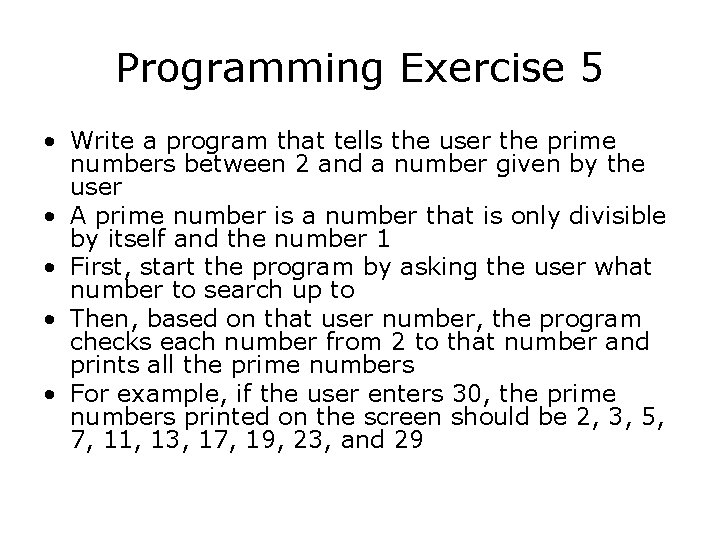 Programming Exercise 5

• Write a program that tells the user the prime numbers between 2 and a number given by the user
• A prime number is a number that is only divisible by itself and the number 1
• First, start the program by asking the user what number to search up to
• Then, based on that user number, the program checks each number from 2 to that number and prints all the prime numbers
• For example, if the user enters 30, the prime numbers printed on the screen should be 2, 3, 5, 7, 11, 13, 17, 19, 23, and 29